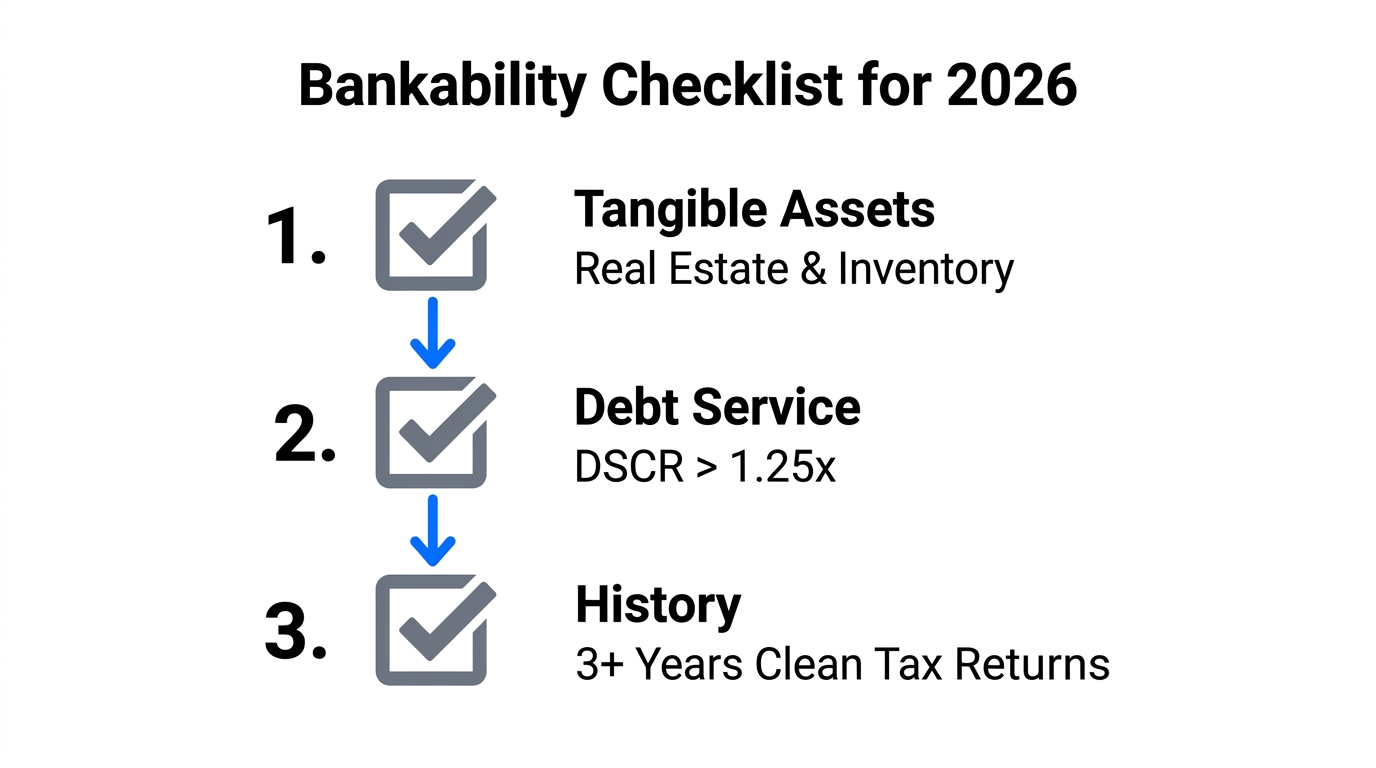 Bankability Checklist for 2026

1. Tangible Assets
Real Estate & Inventory

2. Debt Service
DSCR > 1.25x

3. History
3+ Years Clean Tax Returns